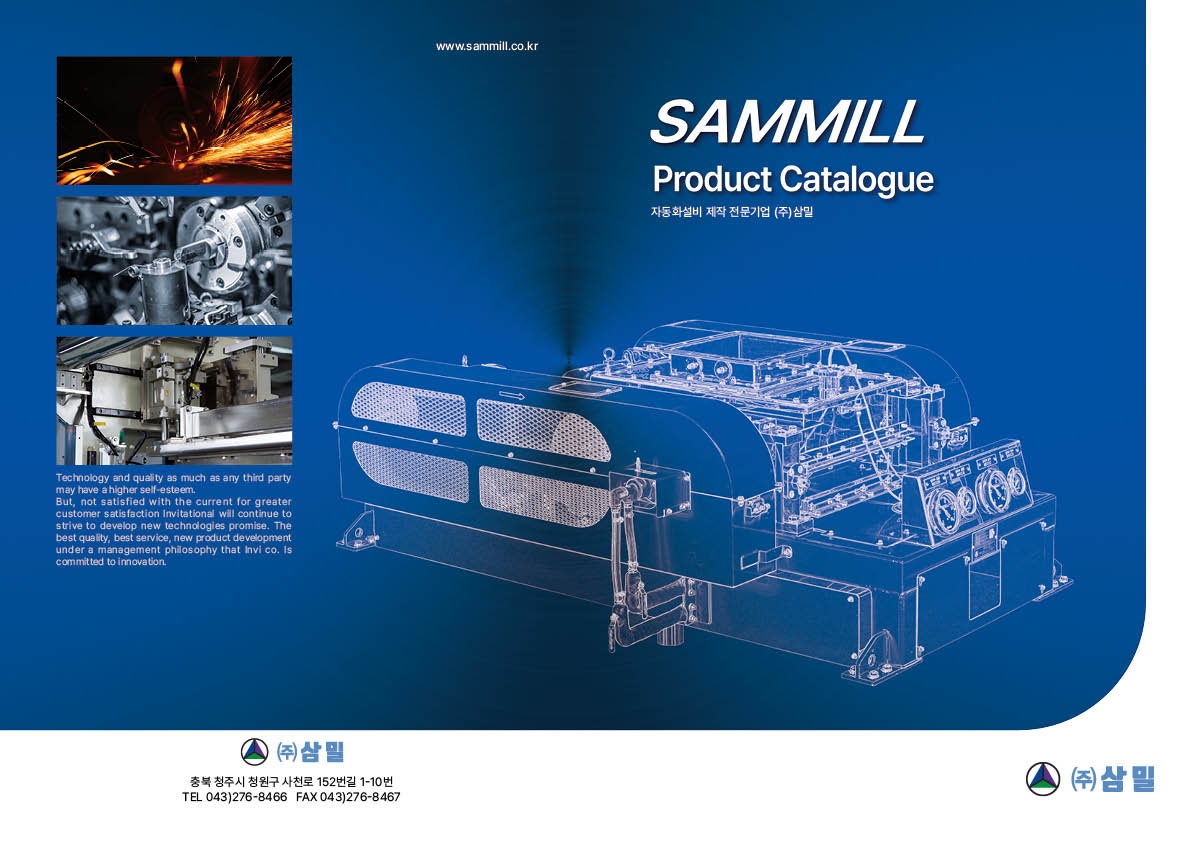 www.sammill.co.kr

SAMMILL
Product Catalogue
자동화설비 제작 전문기업 (주)삼밀

Technology and quality as much as any third party may have a higher self-esteem.
But, not satisfied with the current for greater customer satisfaction Invitational will continue to strive to develop new technologies promise. The best quality, best service, new product development under a management philosophy that Invi co. Is committed to innovation.

㈜삼밀
충북 청주시 청원구 사천로 152번길 1-10번
TEL 043)276-8466 FAX 043)276-8467

㈜삼밀